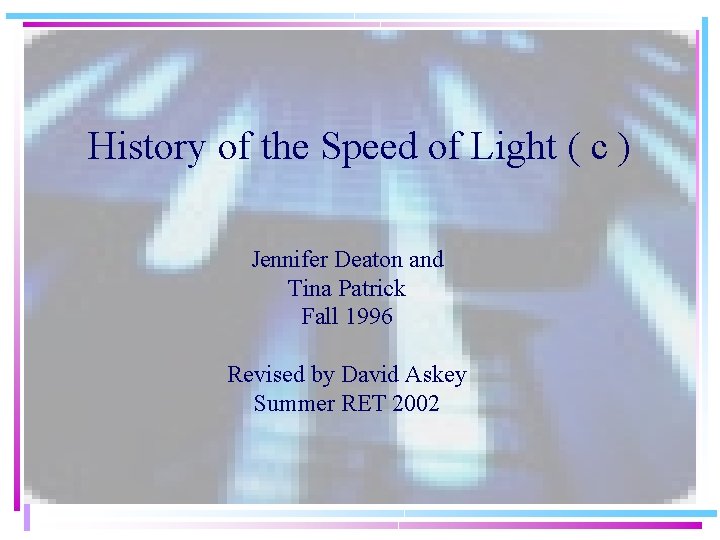 History of the Speed of Light ( c )

Jennifer Deaton and
Tina Patrick
Fall 1996

Revised by David Askey
Summer RET 2002